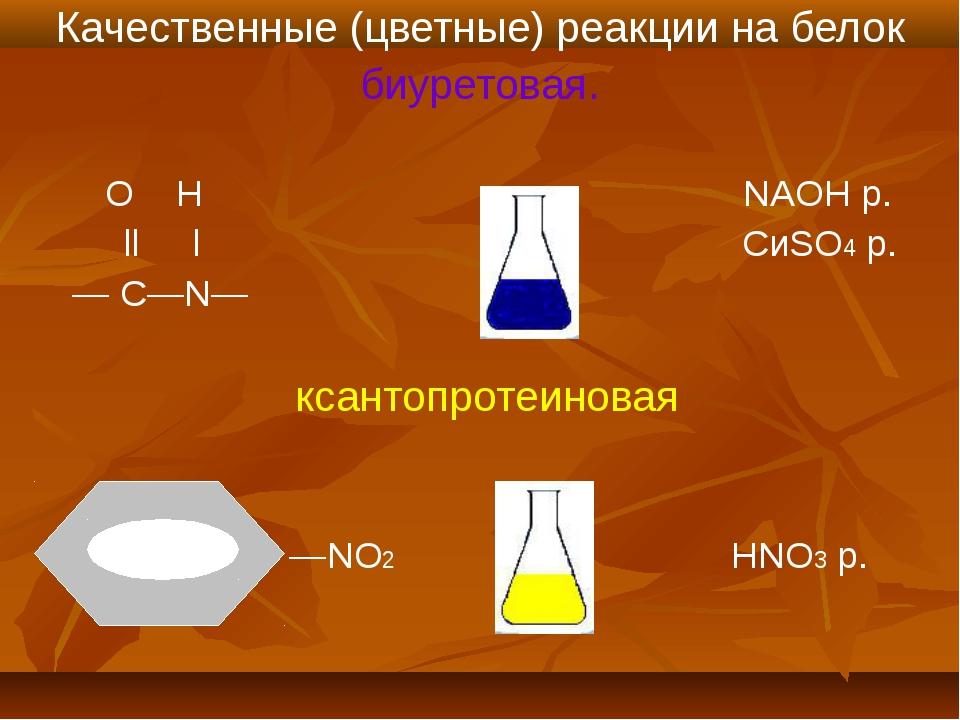 Качественные (цветные) реакции на белок

биуретовая.

O H
ll l
— C—N—

NAOH р.
$CиSO_4$ р.

ксантопротеиновая

$—NO_2$

$HNO_3$ р.